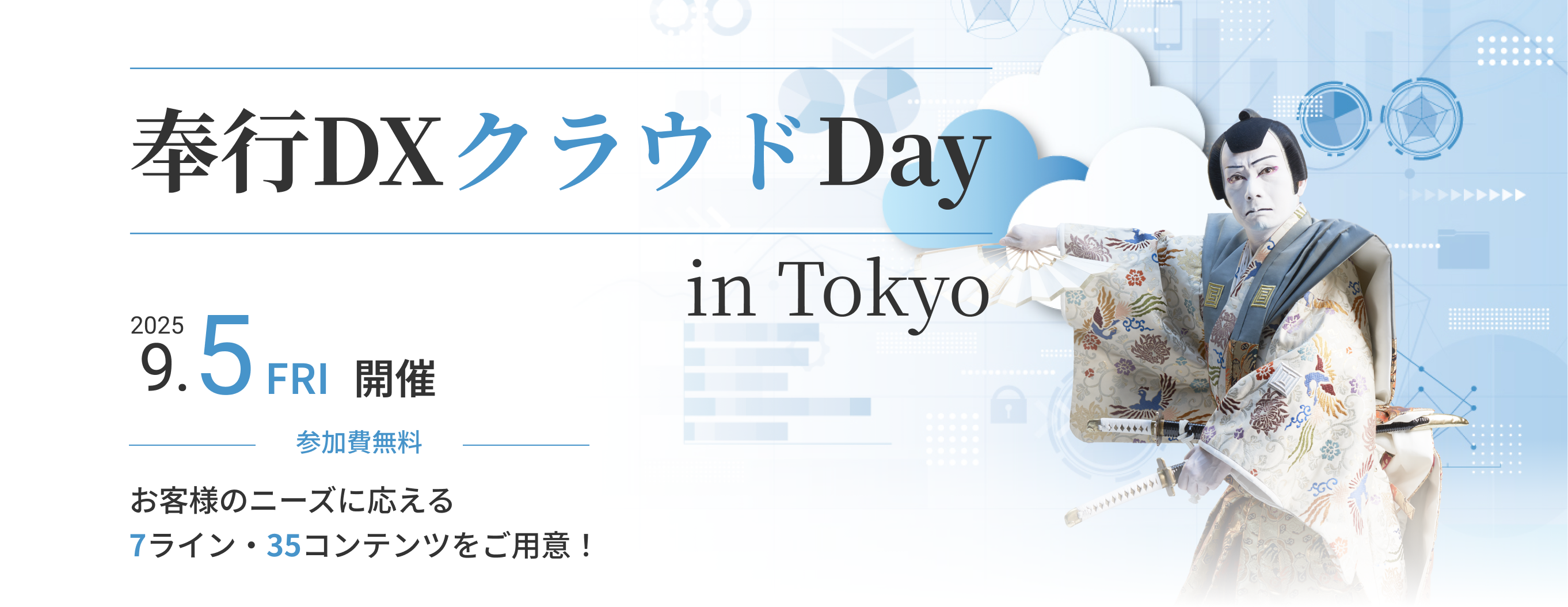 奉行DXクラウドDay

in Tokyo

2025
9.5 FRI 開催

参加費無料

お客様のニーズに応える
7ライン・35コンテンツをご用意！